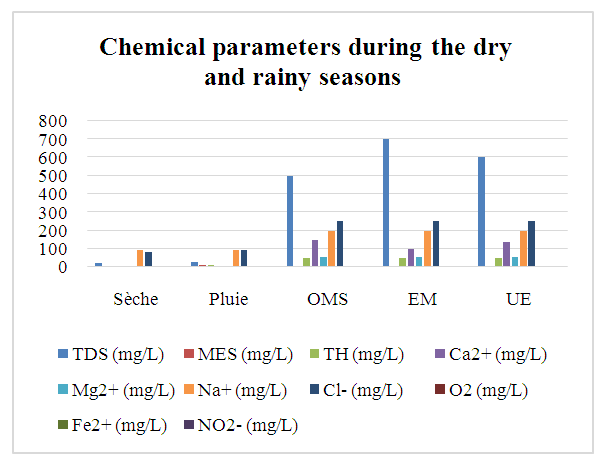 Chemical parameters during the dry and rainy seasons

800
700
600
500
400
300
200
100
0

Sèche
Pluie
OMS
EM
UE

TDS (mg/L)
MES (mg/L)
TH (mg/L)
Ca2+ (mg/L)
Mg2+ (mg/L)
Na+ (mg/L)
Cl- (mg/L)
O2 (mg/L)
Fe2+ (mg/L)
NO2- (mg/L)